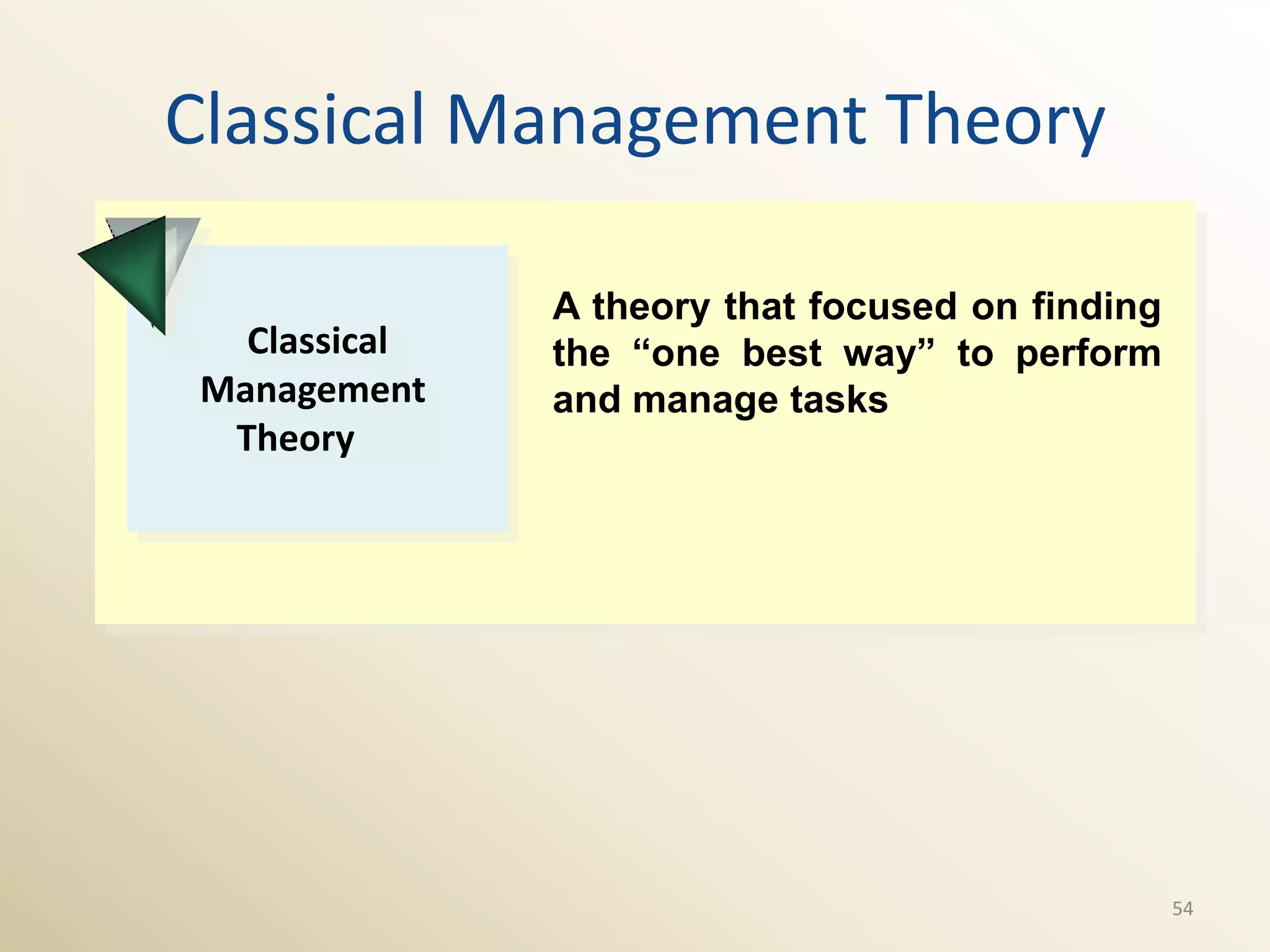 Classical Management Theory

Classical Management Theory

A theory that focused on finding the “one best way” to perform and manage tasks

54